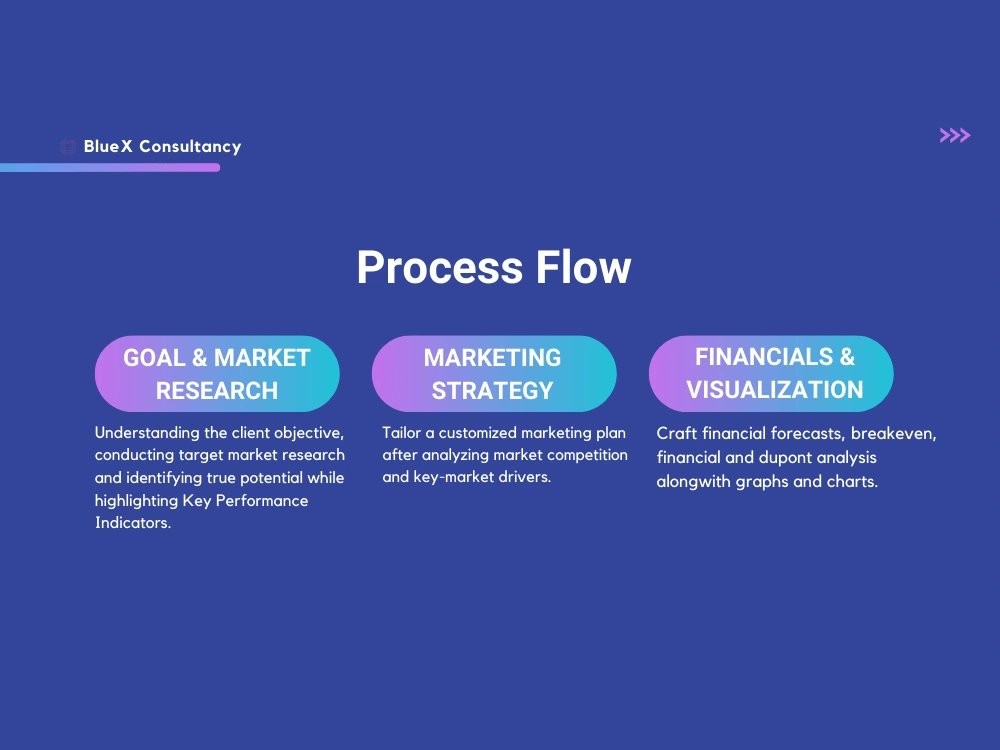 BlueX Consultancy

>>>

Process Flow

GOAL & MARKET RESEARCH

Understanding the client objective, conducting target market research and identifying true potential while highlighting Key Performance Indicators.

MARKETING STRATEGY

Tailor a customized marketing plan after analyzing market competition and key-market drivers.

FINANCIALS & VISUALIZATION

Craft financial forecasts, breakeven, financial and dupont analysis alongwith graphs and charts.